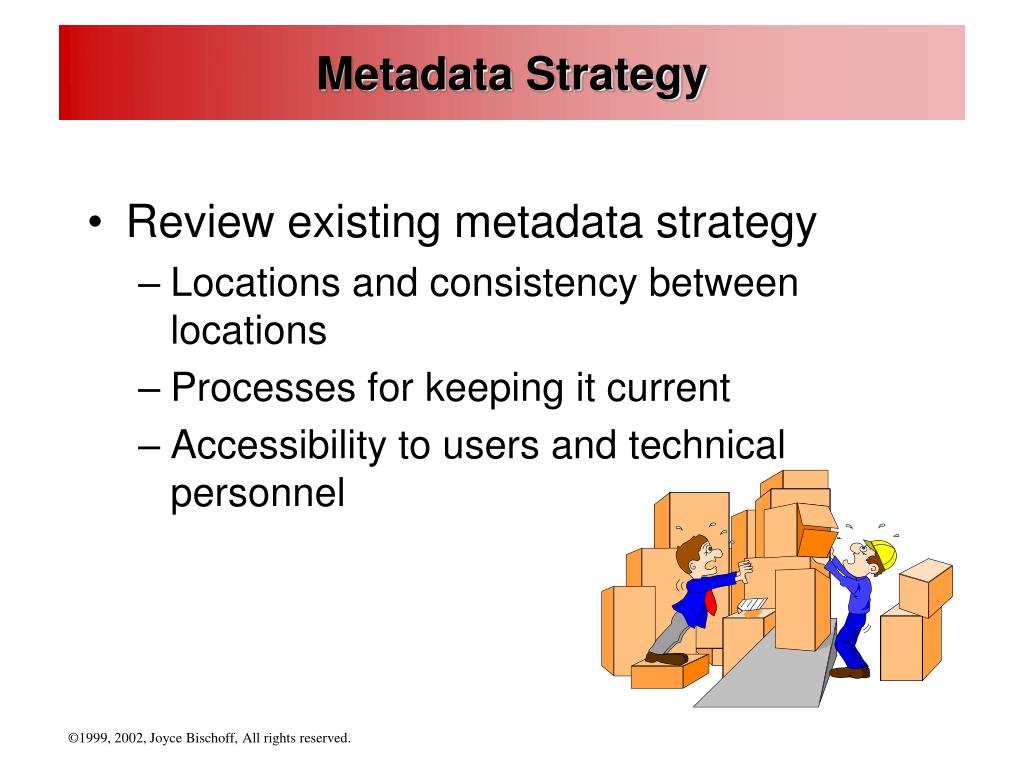 Metadata Strategy

• Review existing metadata strategy
– Locations and consistency between locations
– Processes for keeping it current
– Accessibility to users and technical personnel

©1999, 2002, Joyce Bischoff, All rights reserved.